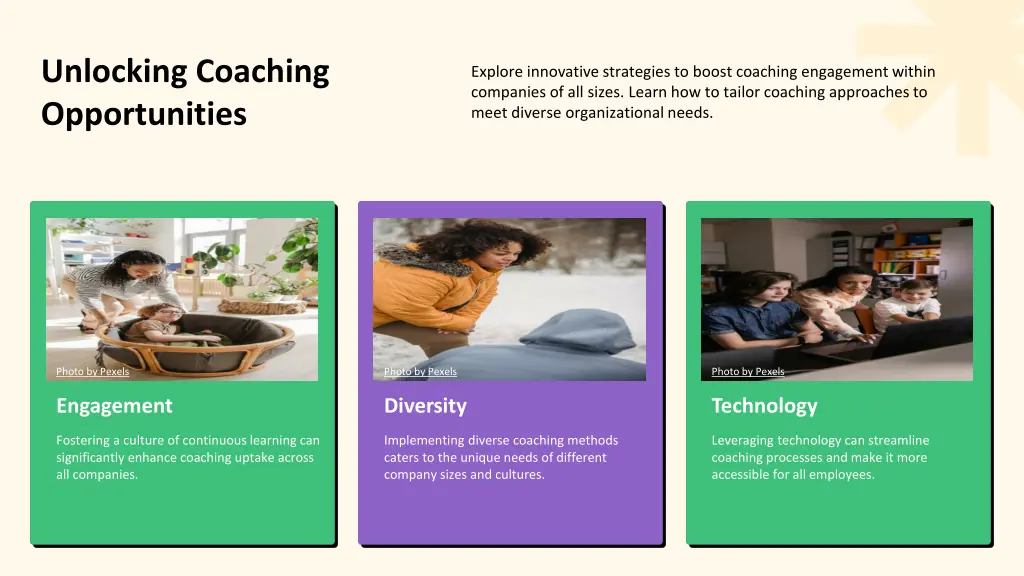 Unlocking Coaching Opportunities

Explore innovative strategies to boost coaching engagement within companies of all sizes. Learn how to tailor coaching approaches to meet diverse organizational needs.

Photo by Pexels

Engagement

Fostering a culture of continuous learning can significantly enhance coaching uptake across all companies.

Photo by Pexels

Diversity

Implementing diverse coaching methods caters to the unique needs of different company sizes and cultures.

Photo by Pexels

Technology

Leveraging technology can streamline coaching processes and make it more accessible for all employees.